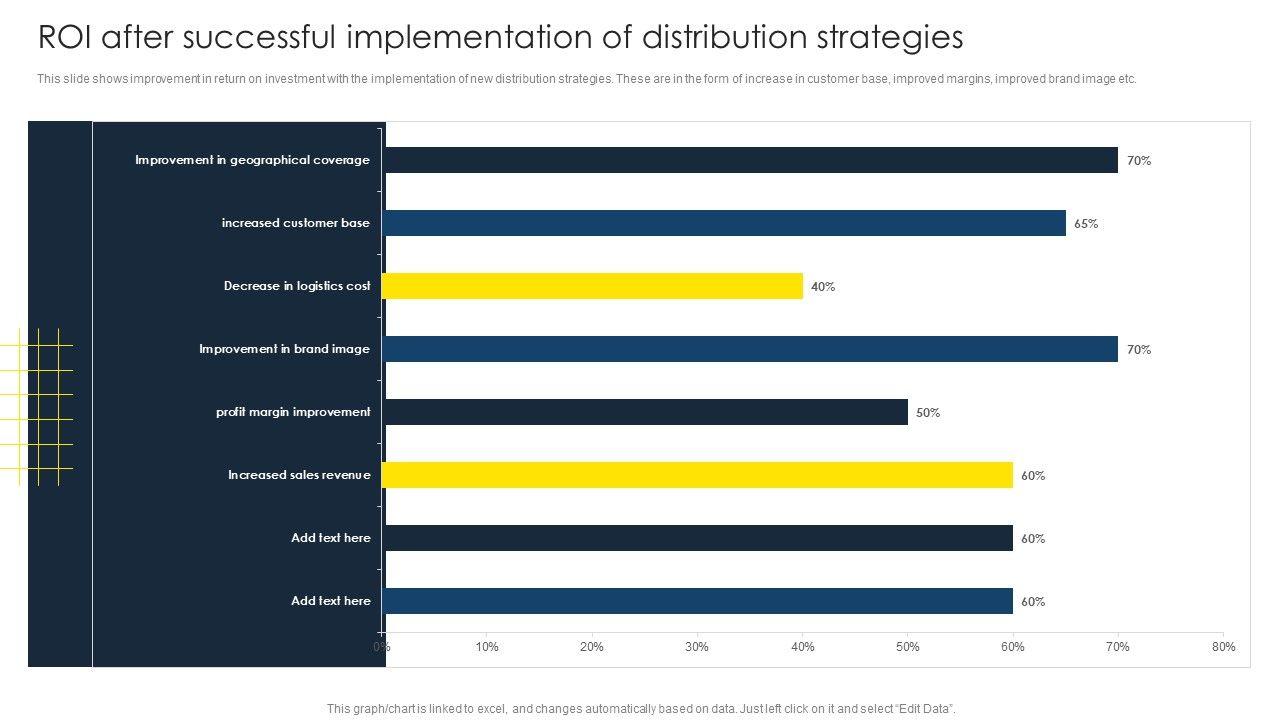 ROI after successful implementation of distribution strategies

This slide shows improvement in return on investment with the implementation of new distribution strategies. These are in the form of increase in customer base, improved margins, improved brand image etc.

Improvement in geographical coverage 70%
increased customer base 65%
Decrease in logistics cost 40%
Improvement in brand image 70%
profit margin improvement 50%
Increased sales revenue 60%
Add text here 60%
Add text here 60%

0% 10% 20% 30% 40% 50% 60% 70% 80%

This graph/chart is linked to excel, and changes automatically based on data. Just left click on it and select "Edit Data".